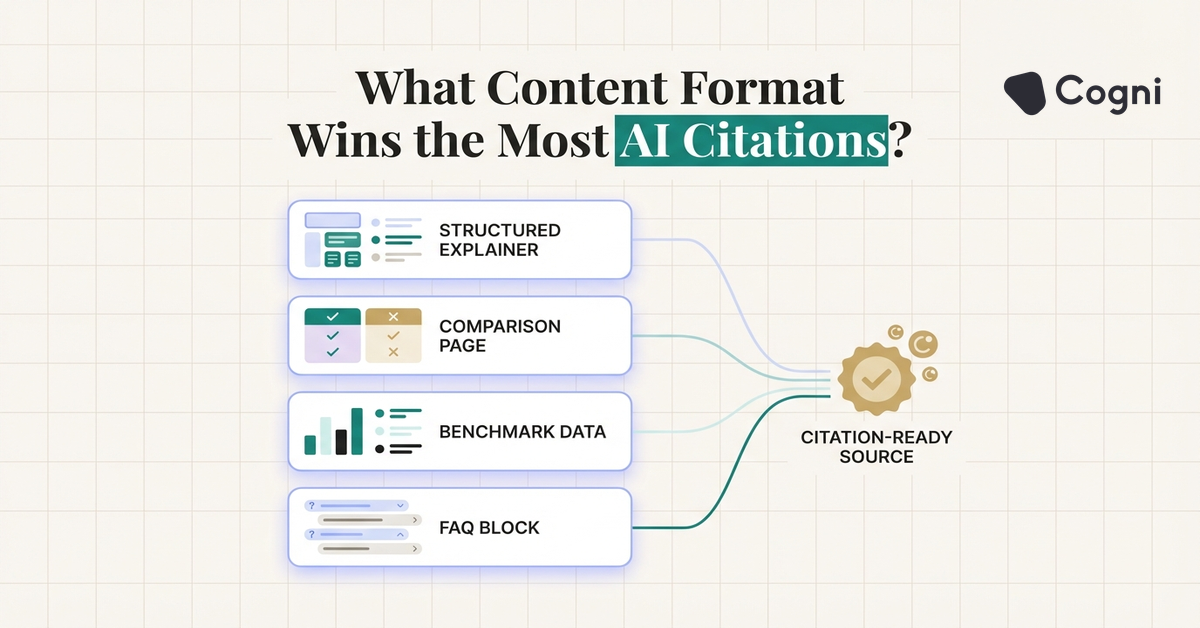 What Content Format Wins the Most AI Citations?

Cogni

STRUCTURED EXPLAINER

COMPARISON PAGE

BENCHMARK DATA

FAQ BLOCK

CITATION-READY SOURCE